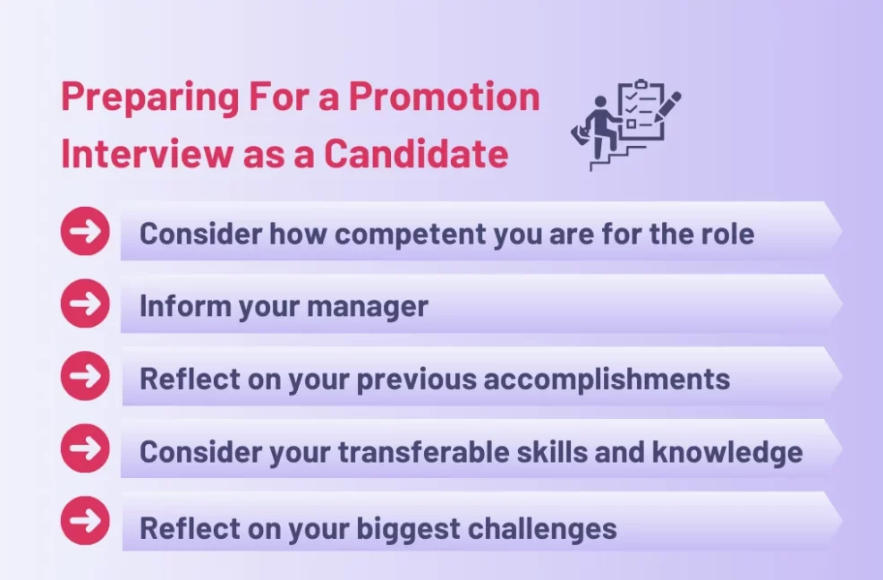 Preparing For a Promotion Interview as a Candidate

Consider how competent you are for the role

Inform your manager

Reflect on your previous accomplishments

Consider your transferable skills and knowledge

Reflect on your biggest challenges